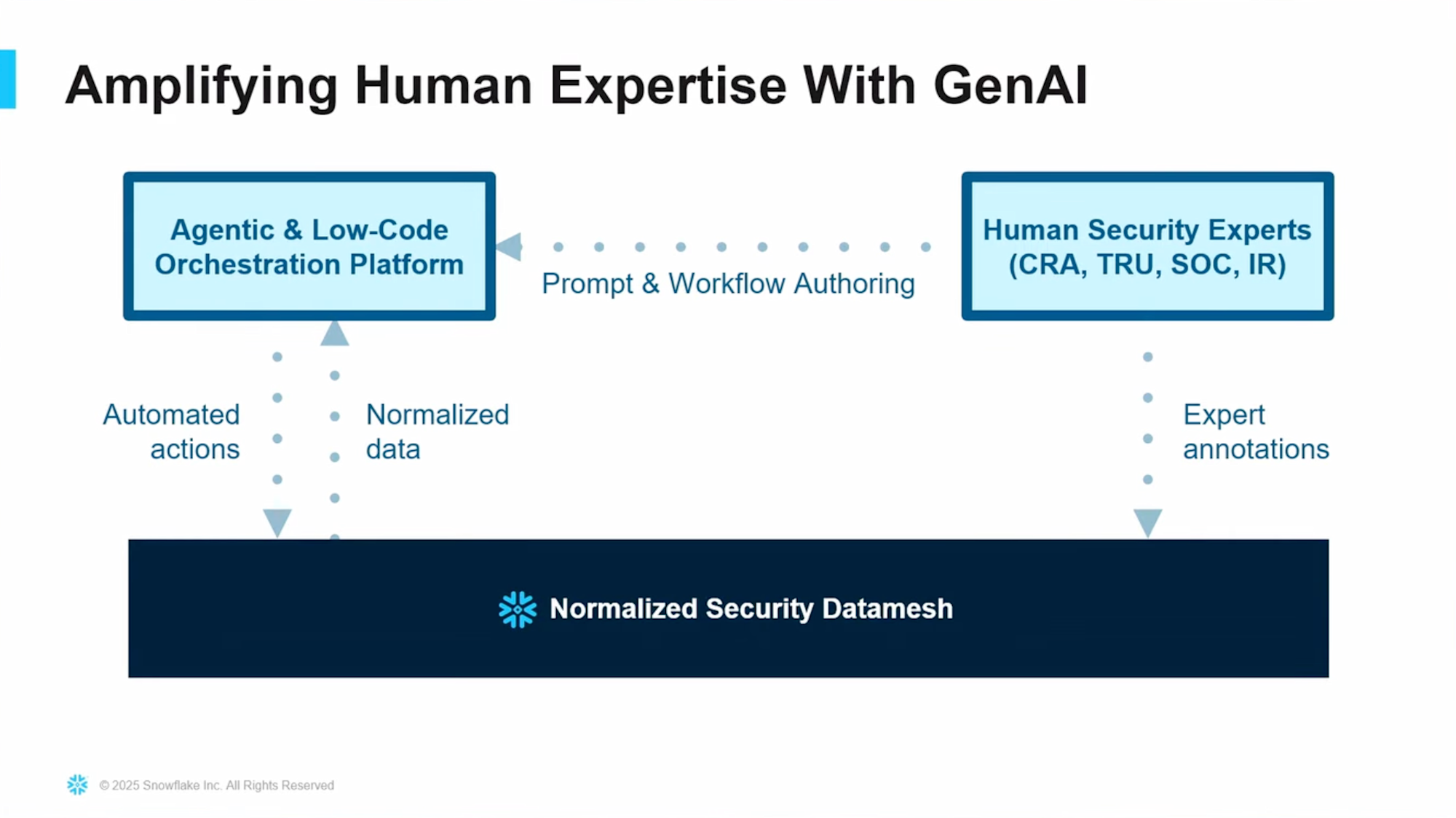 Amplifying Human Expertise With GenAI

Agentic & Low-Code Orchestration Platform

Prompt & Workflow Authoring

Human Security Experts (CRA, TRU, SOC, IR)

Automated actions

Normalized data

Expert annotations

Normalized Security Datamesh

© 2025 Snowflake Inc. All Rights Reserved